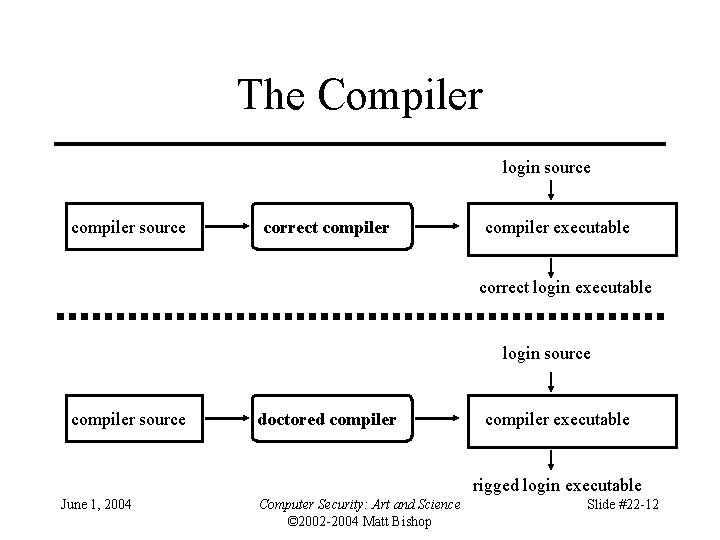 The Compiler

login source

compiler source

correct compiler

compiler executable

correct login executable

login source

compiler source

doctored compiler

compiler executable

rigged login executable

June 1, 2004

Computer Security: Art and Science
©2002-2004 Matt Bishop

Slide #22-12